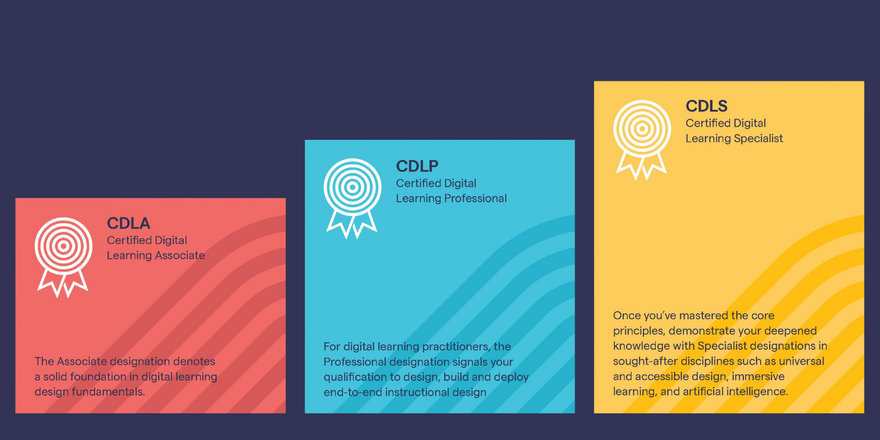 CDLA
Certified Digital Learning Associate

The Associate designation denotes a solid foundation in digital learning design fundamentals.

CDLP
Certified Digital Learning Professional

For digital learning practitioners, the Professional designation signals your qualification to design, build and deploy end-to-end instructional design

CDLS
Certified Digital Learning Specialist

Once you've mastered the core principles, demonstrate your deepened knowledge with Specialist designations in sought-after disciplines such as universal and accessible design, immersive learning, and artificial intelligence.